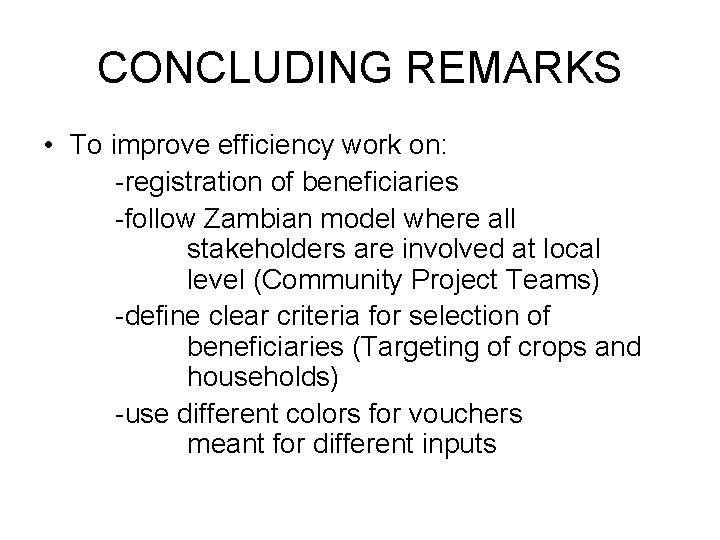 CONCLUDING REMARKS

• To improve efficiency work on:

-registration of beneficiaries

-follow Zambian model where all stakeholders are involved at local level (Community Project Teams)

-define clear criteria for selection of beneficiaries (Targeting of crops and households)

-use different colors for vouchers meant for different inputs